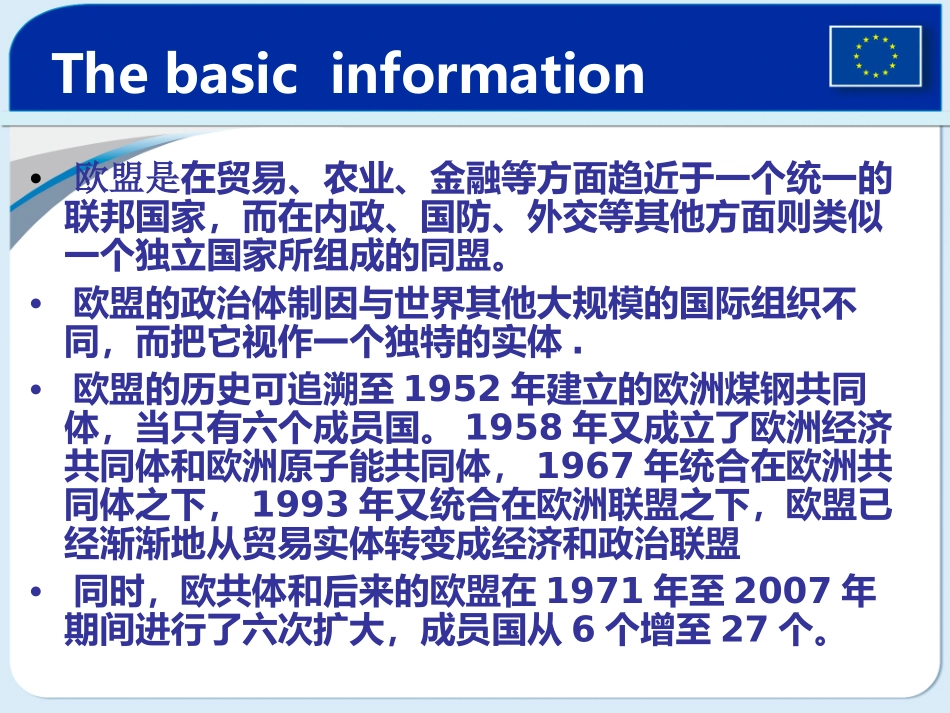 The basic information

• 欧盟是在贸易、农业、金融等方面趋近于一个统一的联邦国家，而在内政、国防、外交等其他方面则类似一个独立国家所组成的同盟。

• 欧盟的政治体制因与世界其他大规模的国际组织不同，而把它视作一个独特的实体 .

• 欧盟的历史可追溯至 1952 年建立的欧洲煤钢共同体，当只有六个成员国。 1958 年又成立了欧洲经济共同体和欧洲原子能共同体， 1967 年统合在欧洲共同体之下， 1993 年又统合在欧洲联盟之下，欧盟已经渐渐地从贸易实体转变成经济和政治联盟

• 同时，欧共体和后来的欧盟在 1971 年至 2007 年期间进行了六次扩大，成员国从 6 个增至 27 个。